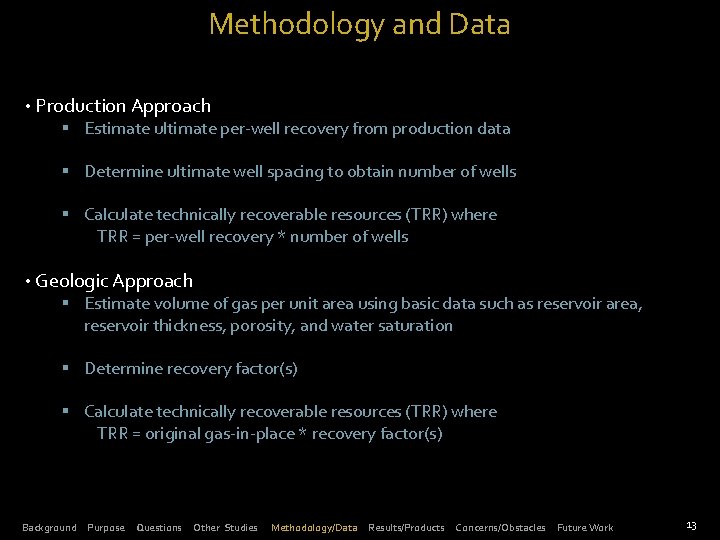 Methodology and Data

• Production Approach

▪ Estimate ultimate per-well recovery from production data

▪ Determine ultimate well spacing to obtain number of wells

▪ Calculate technically recoverable resources (TRR) where
TRR = per-well recovery * number of wells

• Geologic Approach

▪ Estimate volume of gas per unit area using basic data such as reservoir area, reservoir thickness, porosity, and water saturation

▪ Determine recovery factor(s)

▪ Calculate technically recoverable resources (TRR) where
TRR = original gas-in-place * recovery factor(s)

Background Purpose Questions Other Studies Methodology/Data Results/Products Concerns/Obstacles Future Work

13